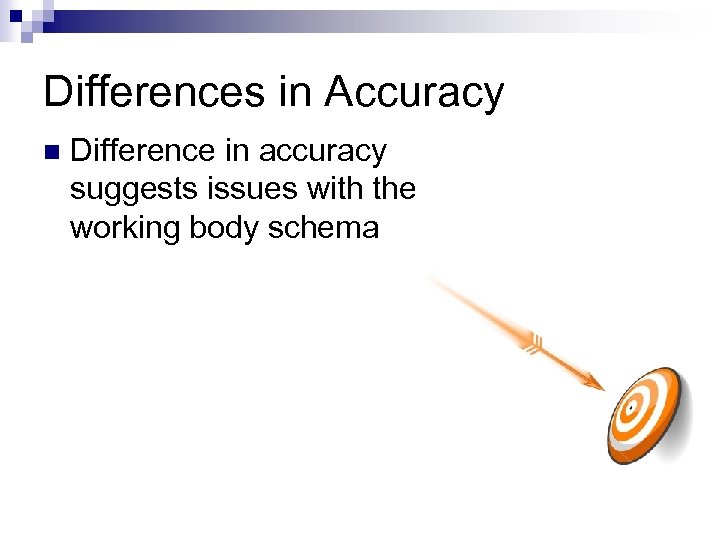 Differences in Accuracy

Difference in accuracy suggests issues with the working body schema